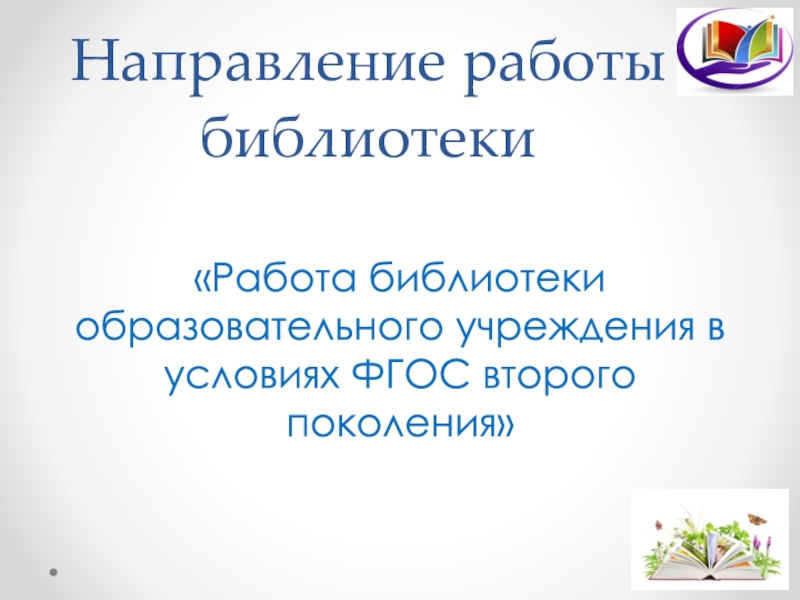 Направление работы библиотеки

«Работа библиотеки образовательного учреждения в условиях ФГОС второго поколения»